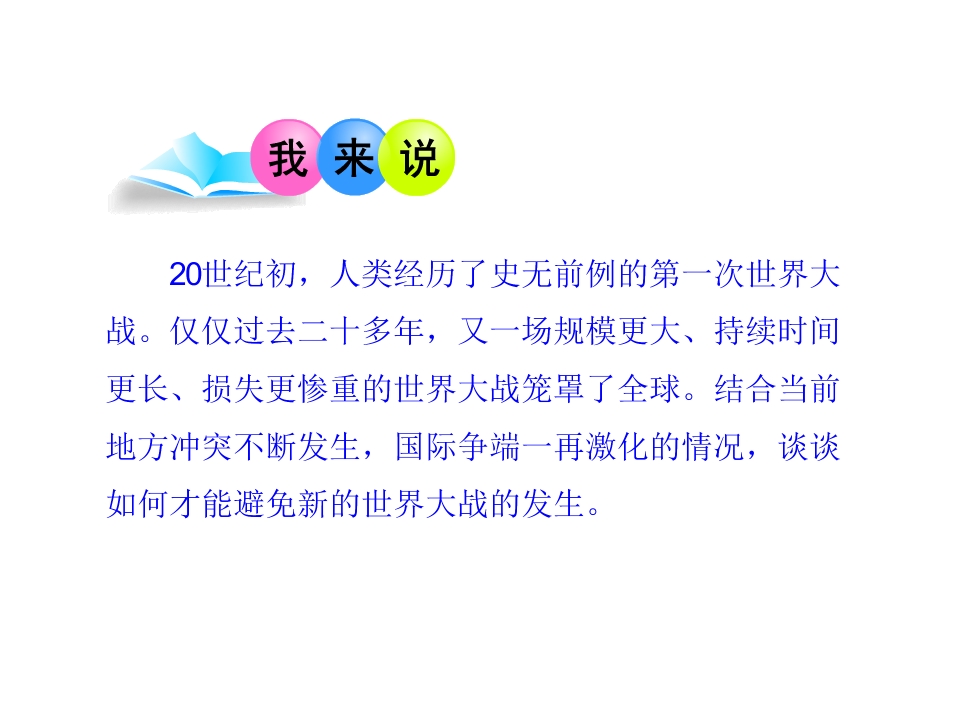 我 来 说

20世纪初，人类经历了史无前例的第一次世界大战。仅仅过去二十多年，又一场规模更大、持续时间更长、损失更惨重的世界大战笼罩了全球。结合当前地方冲突不断发生，国际争端一再激化的情况，谈谈如何才能避免新的世界大战的发生。